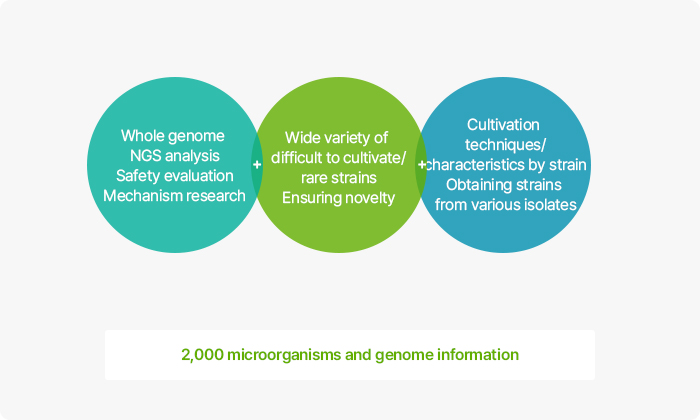 Whole genome
NGS analysis
Safety evaluation
Mechanism research

+

Wide variety of
difficult to cultivate/
rare strains
Ensuring novelty

+

Cultivation
techniques/
characteristics by strain
Obtaining strains
from various isolates

2,000 microorganisms and genome information